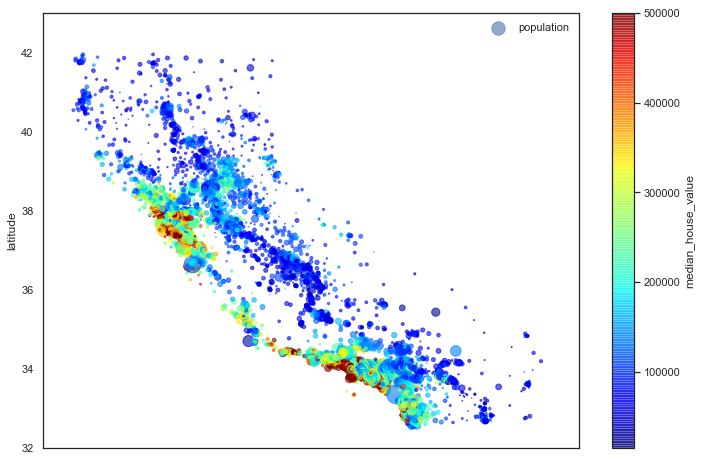 population

42
40
38
36
34
32

latitude

500000
400000
300000
200000
100000

median_house_value